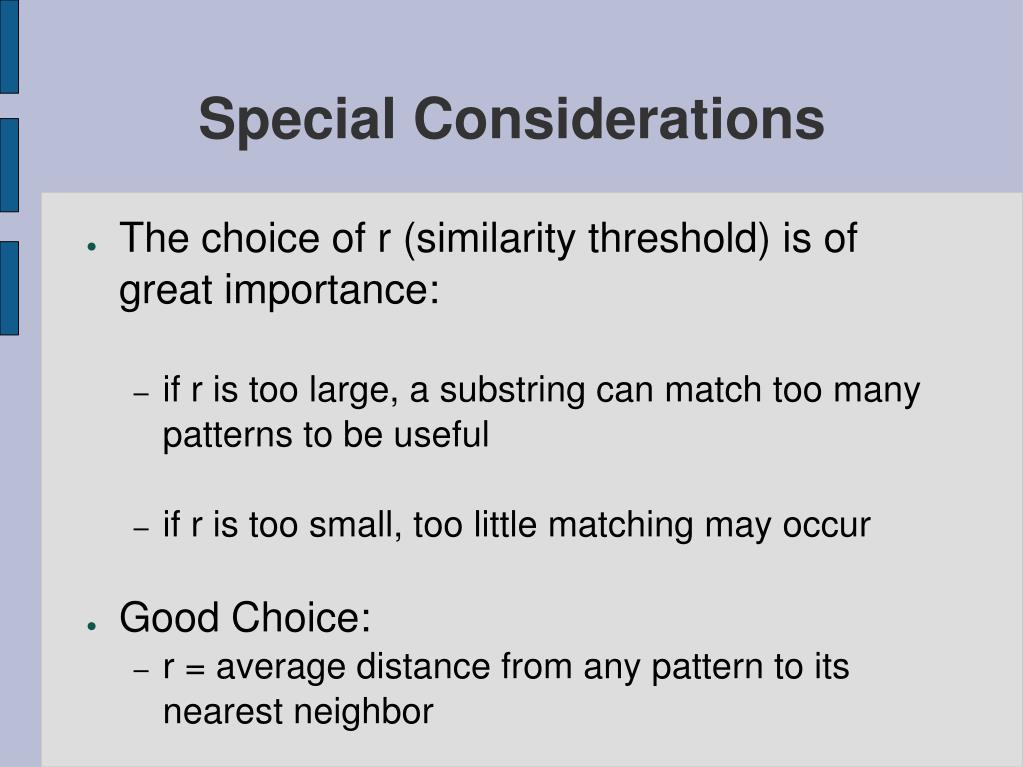 Special Considerations

● The choice of r (similarity threshold) is of great importance:

– if r is too large, a substring can match too many patterns to be useful

– if r is too small, too little matching may occur

● Good Choice:
– r = average distance from any pattern to its nearest neighbor